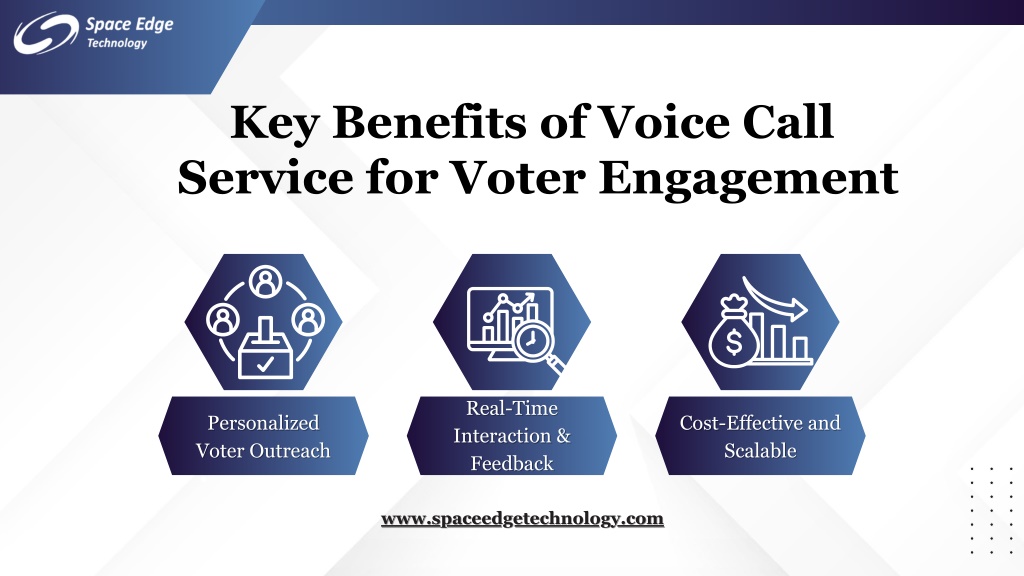 Space Edge Technology

Key Benefits of Voice Call Service for Voter Engagement

Personalized Voter Outreach

Real-Time Interaction & Feedback

Cost-Effective and Scalable

www.spaceedgetechnology.com